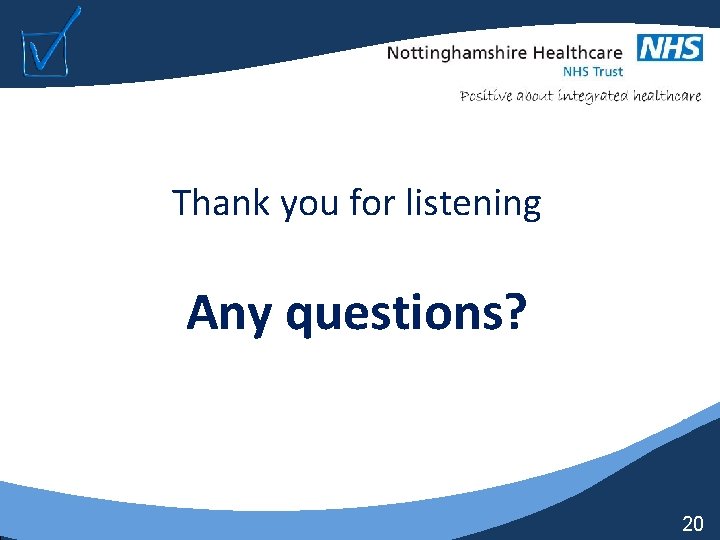 Nottinghamshire Healthcare NHS
NHS Trust
Positive about integrated healthcare

Thank you for listening

Any questions?

20